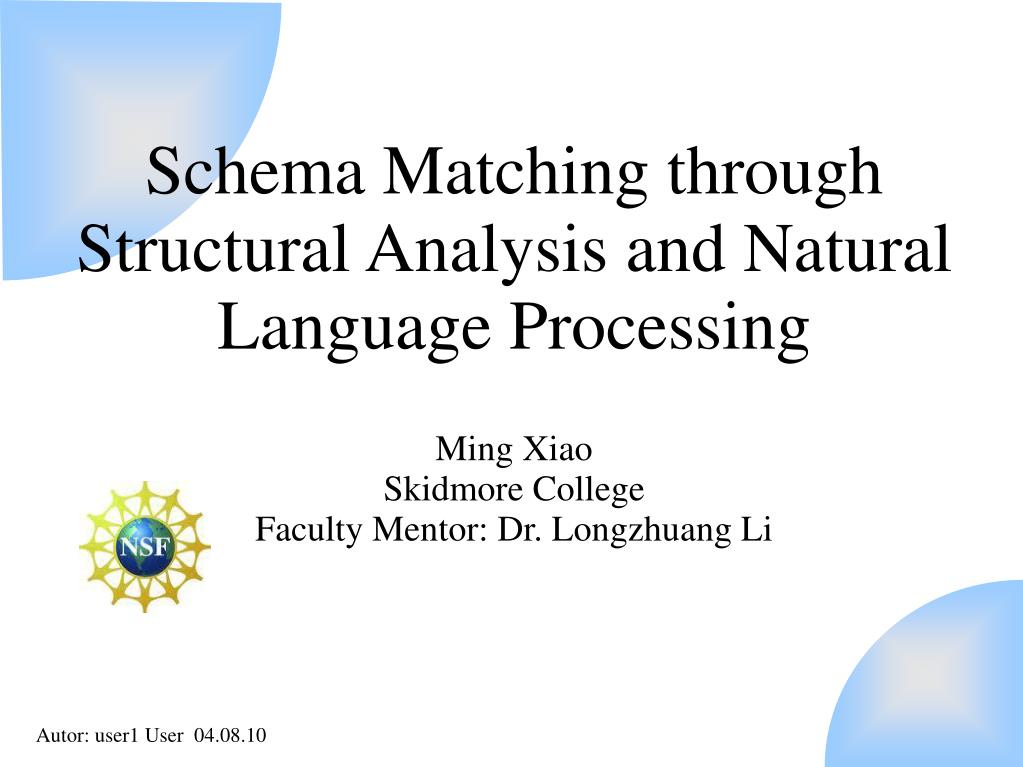 Schema Matching through Structural Analysis and Natural Language Processing

Ming Xiao
Skidmore College
Faculty Mentor: Dr. Longzhuang Li

NSF

Autor: user1 User 04.08.10